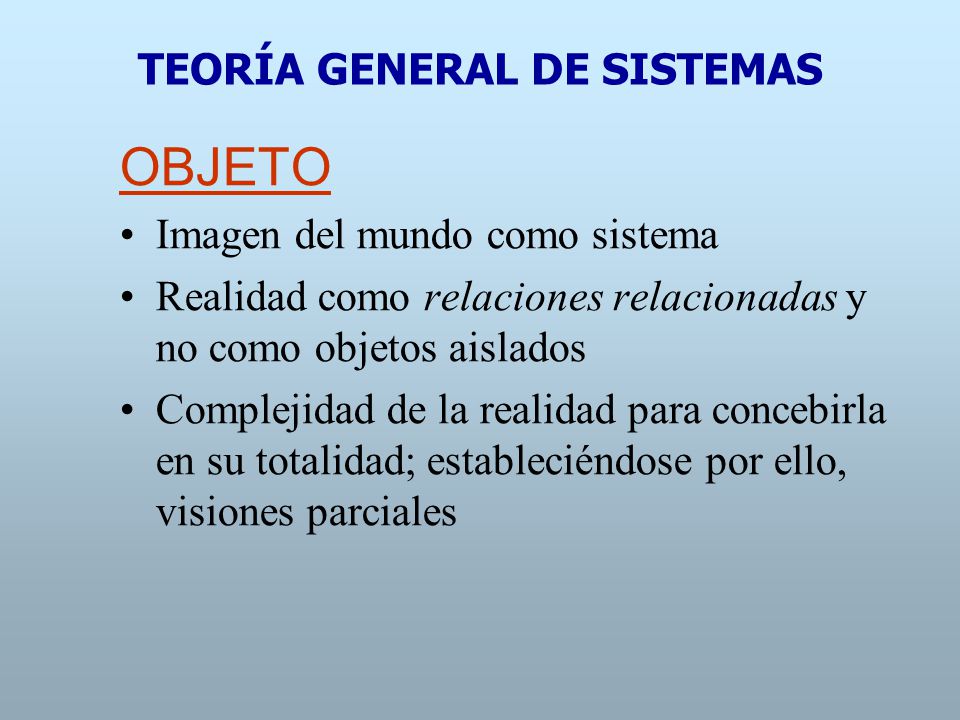 TEORÍA GENERAL DE SISTEMAS

OBJETO

• Imagen del mundo como sistema
• Realidad como relaciones relacionadas y no como objetos aislados
• Complejidad de la realidad para concebirla en su totalidad; estableciéndose por ello, visiones parciales